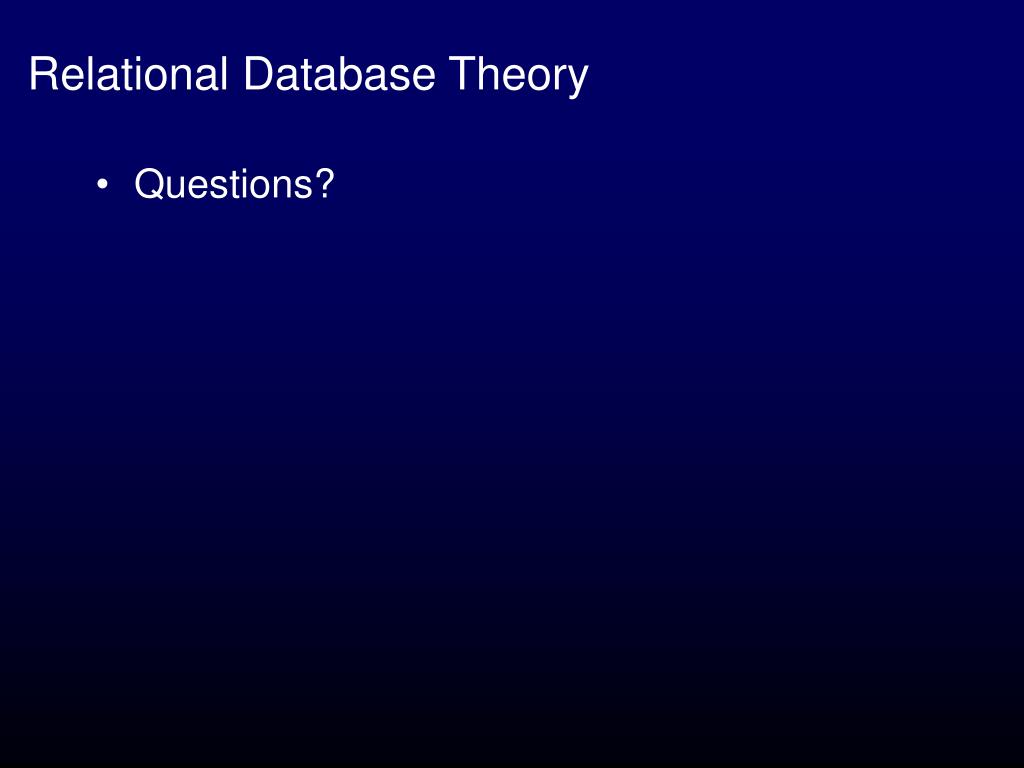 Relational Database Theory

• Questions?